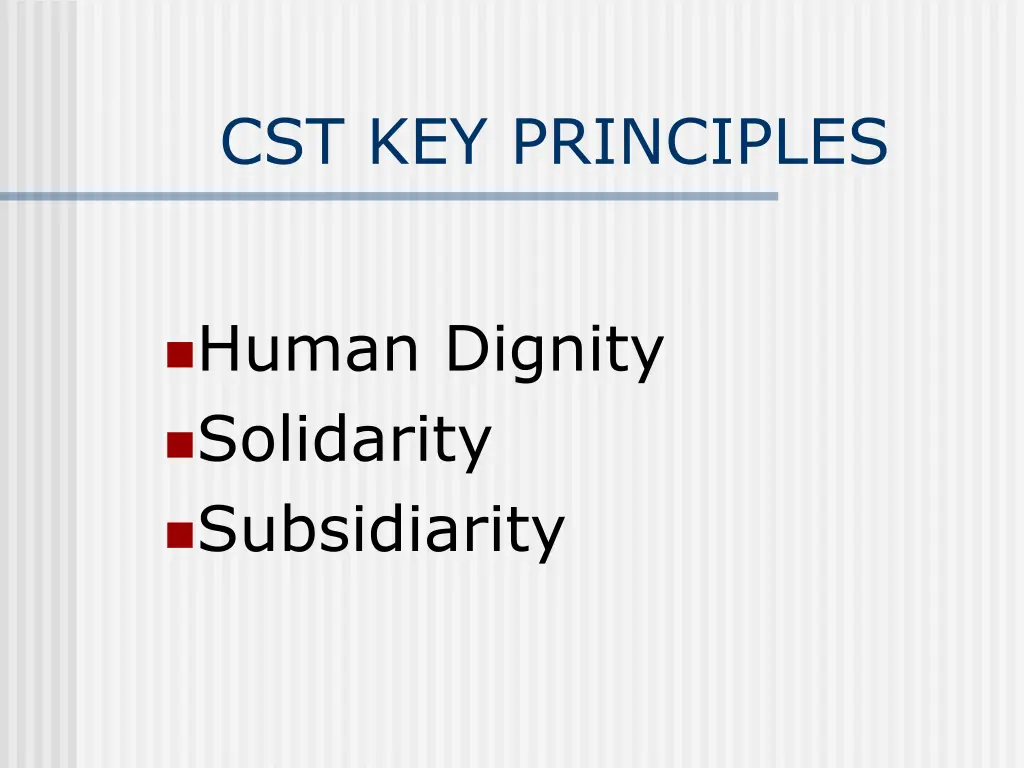 CST KEY PRINCIPLES

- Human Dignity
- Solidarity
- Subsidiarity